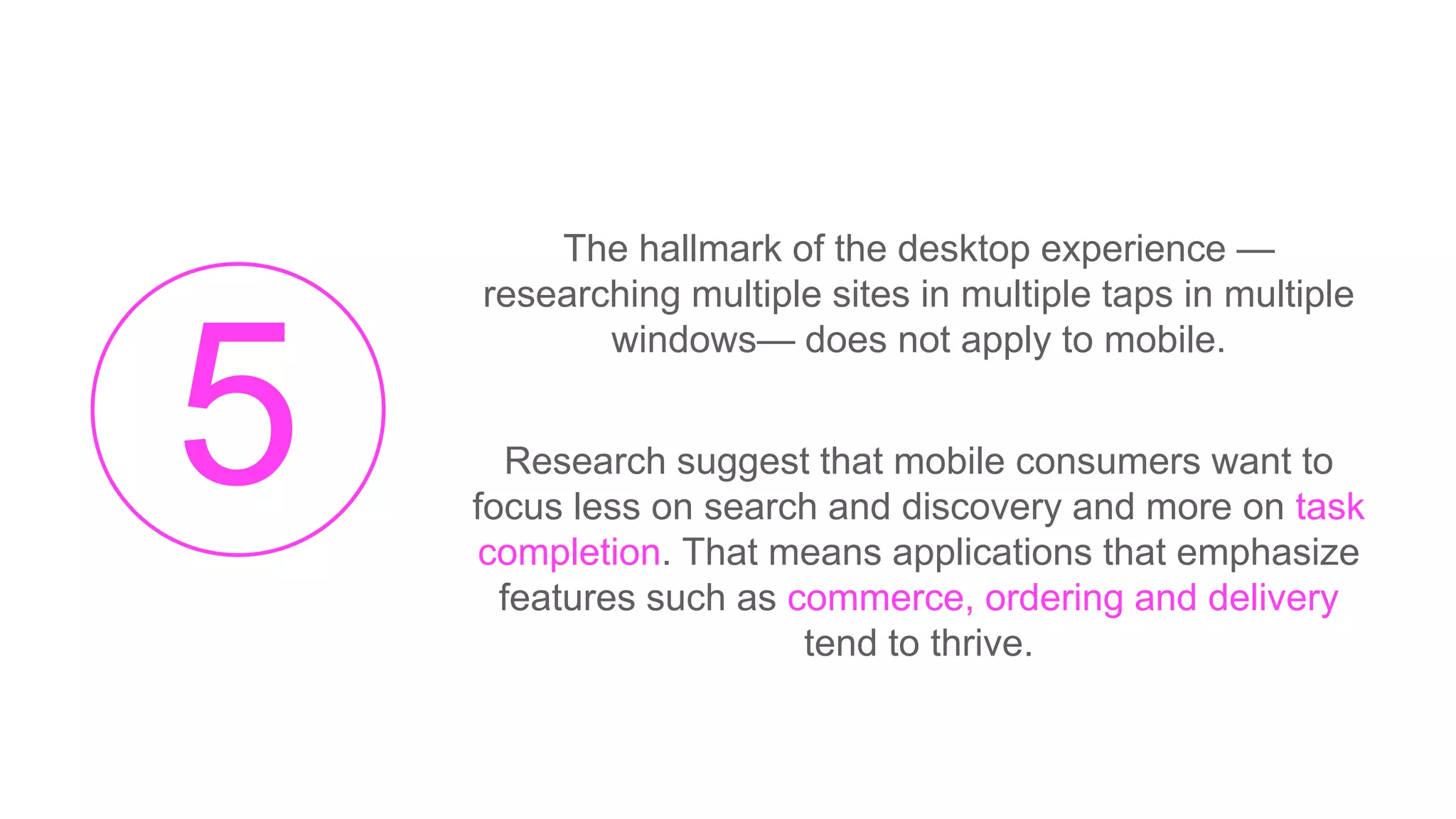 5

The hallmark of the desktop experience — researching multiple sites in multiple taps in multiple windows— does not apply to mobile.

Research suggest that mobile consumers want to focus less on search and discovery and more on task completion. That means applications that emphasize features such as commerce, ordering and delivery tend to thrive.